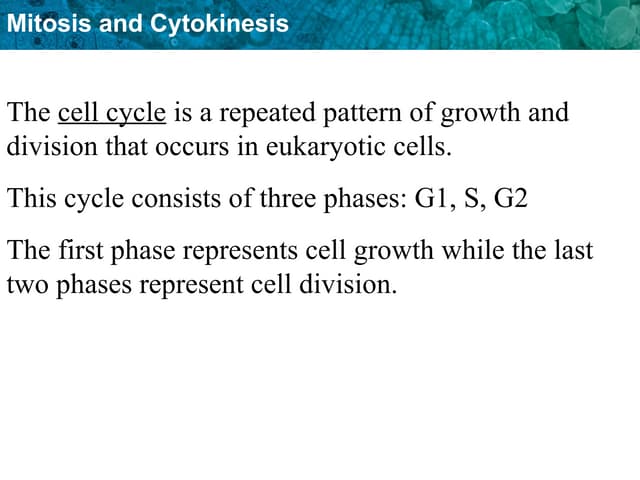 Mitosis and Cytokinesis

The cell cycle is a repeated pattern of growth and division that occurs in eukaryotic cells.

This cycle consists of three phases: G1, S, G2

The first phase represents cell growth while the last two phases represent cell division.